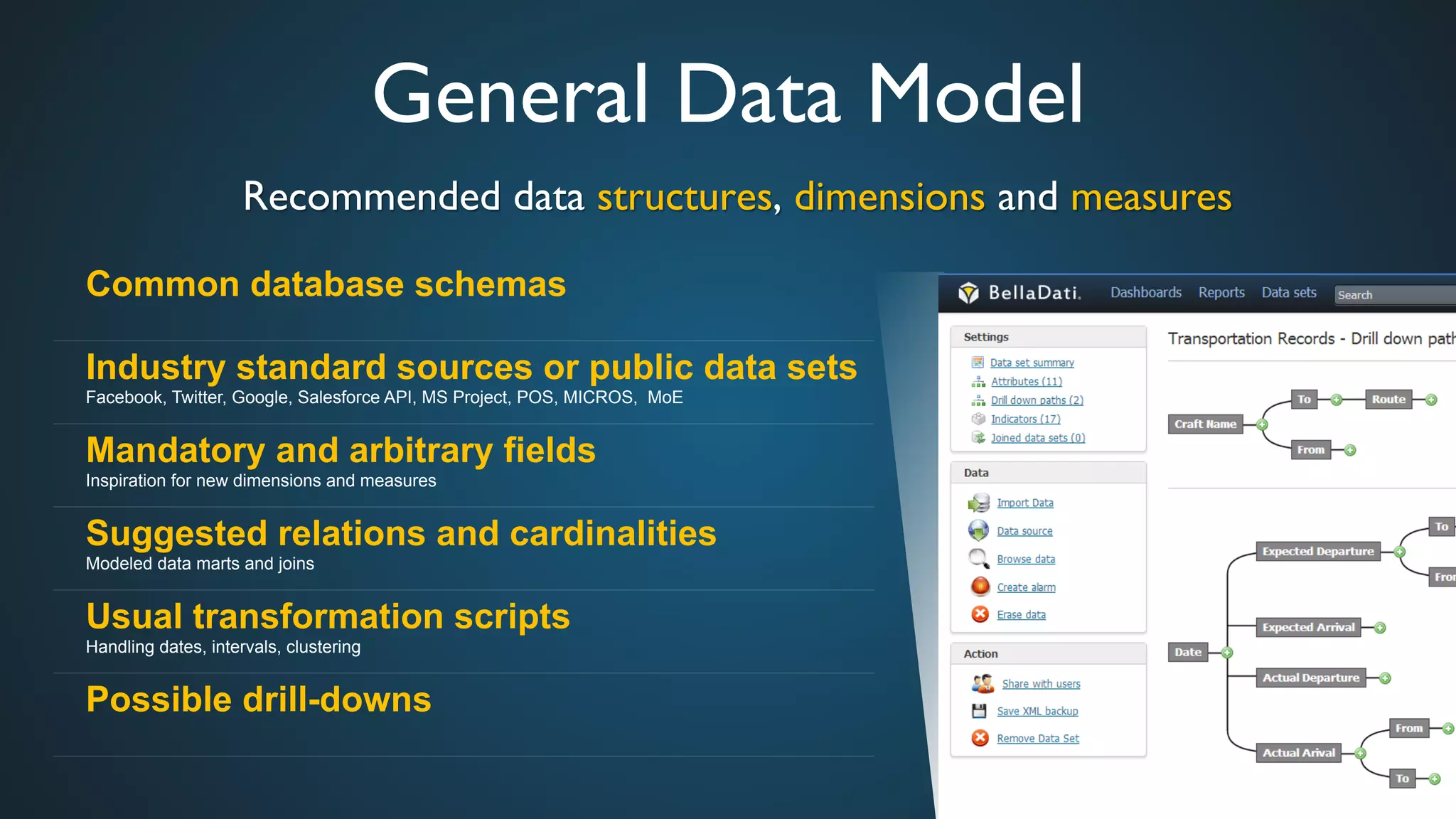 General Data Model

Recommended data structures, dimensions and measures

Common database schemas

Industry standard sources or public data sets
Facebook, Twitter, Google, Salesforce API, MS Project, POS, MICROS, MoE

Mandatory and arbitrary fields
Inspiration for new dimensions and measures

Suggested relations and cardinalities
Modeled data marts and joins

Usual transformation scripts
Handling dates, intervals, clustering

Possible drill-downs

BellaDati. Dashboards Reports Data sets Search

Settings
Data set summary
Attributes (11)
Drill down paths (2)
Indicators (17)
Joined data sets (0)

Data
Import Data
Data source
Browse data
Create alarm
Erase data

Action
Share with users
Save XML backup
Remove Data Set

Transportation Records - Drill down path

Craft Name
To
Route
From

Date
Expected Departure
To
Fro
Expected Arrival
Actual Departure
Actual Arival
From
To